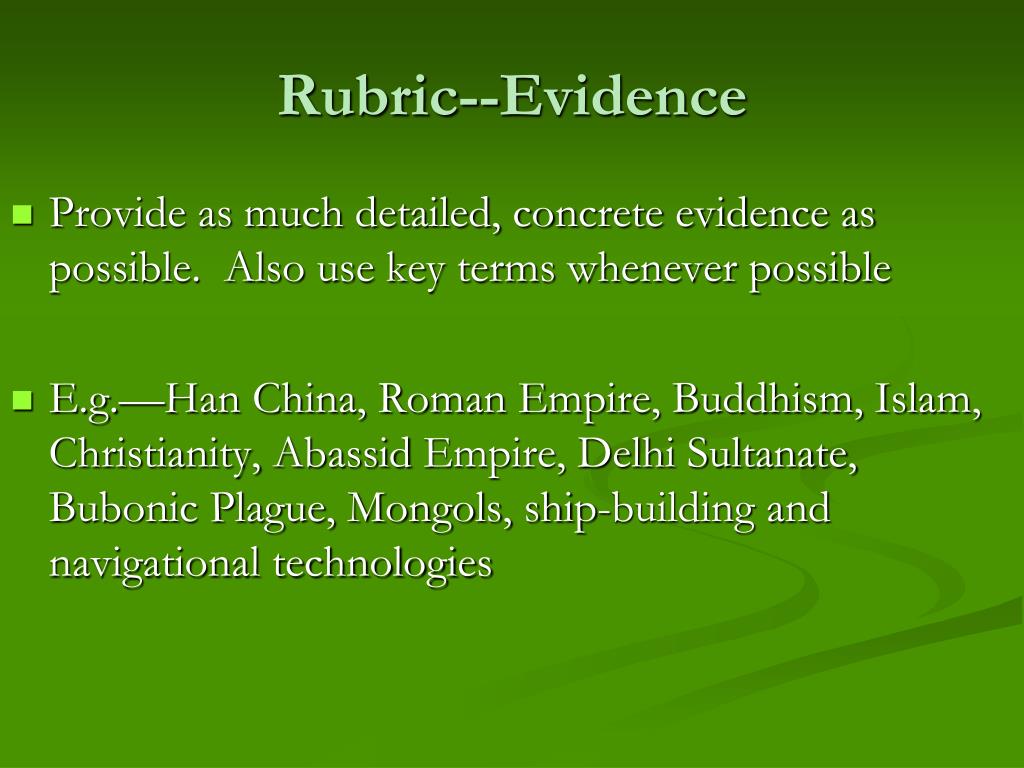 Rubric--Evidence

Provide as much detailed, concrete evidence as possible.  Also use key terms whenever possible

E.g.—Han China, Roman Empire, Buddhism, Islam, Christianity, Abassid Empire, Delhi Sultanate, Bubonic Plague, Mongols, ship-building and navigational technologies